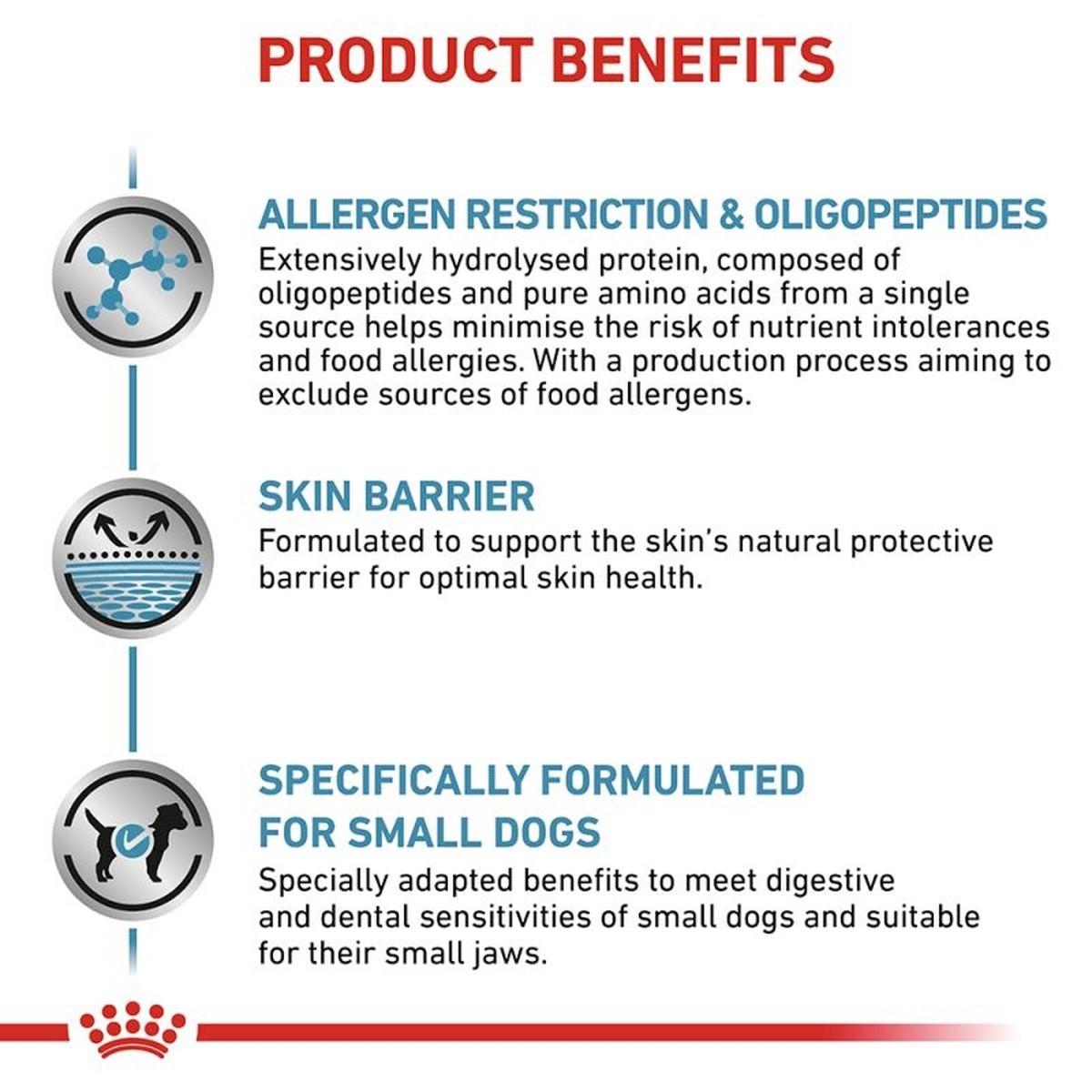 PRODUCT BENEFITS

ALLERGEN RESTRICTION & OLIGOPEPTIDES
Extensively hydrolysed protein, composed of oligopeptides and pure amino acids from a single source helps minimise the risk of nutrient intolerances and food allergies. With a production process aiming to exclude sources of food allergens.

SKIN BARRIER
Formulated to support the skin's natural protective barrier for optimal skin health.

SPECIFICALLY FORMULATED FOR SMALL DOGS
Specially adapted benefits to meet digestive and dental sensitivities of small dogs and suitable for their small jaws.